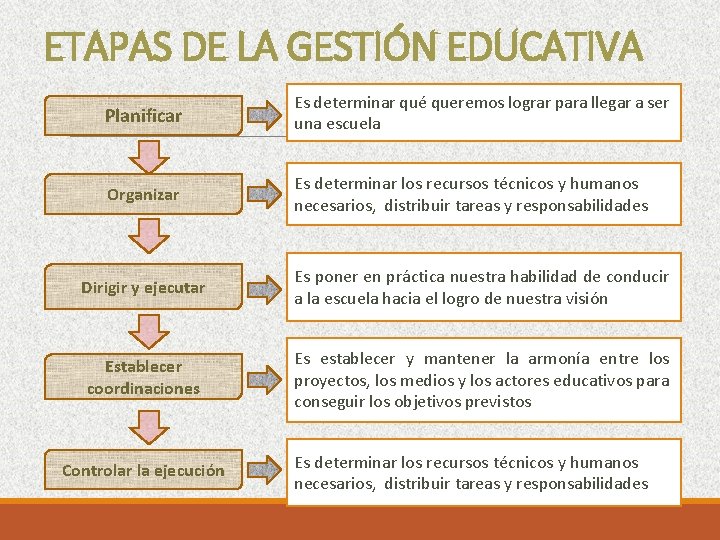 ETAPAS DE LA GESTIÓN EDUCATIVA

Planificar

Es determinar qué queremos lograr para llegar a ser una escuela

Organizar

Es determinar los recursos técnicos y humanos necesarios, distribuir tareas y responsabilidades

Dirigir y ejecutar

Es poner en práctica nuestra habilidad de conducir a la escuela hacia el logro de nuestra visión

Establecer coordinaciones

Es establecer y mantener la armonía entre los proyectos, los medios y los actores educativos para conseguir los objetivos previstos

Controlar la ejecución

Es determinar los recursos técnicos y humanos necesarios, distribuir tareas y responsabilidades